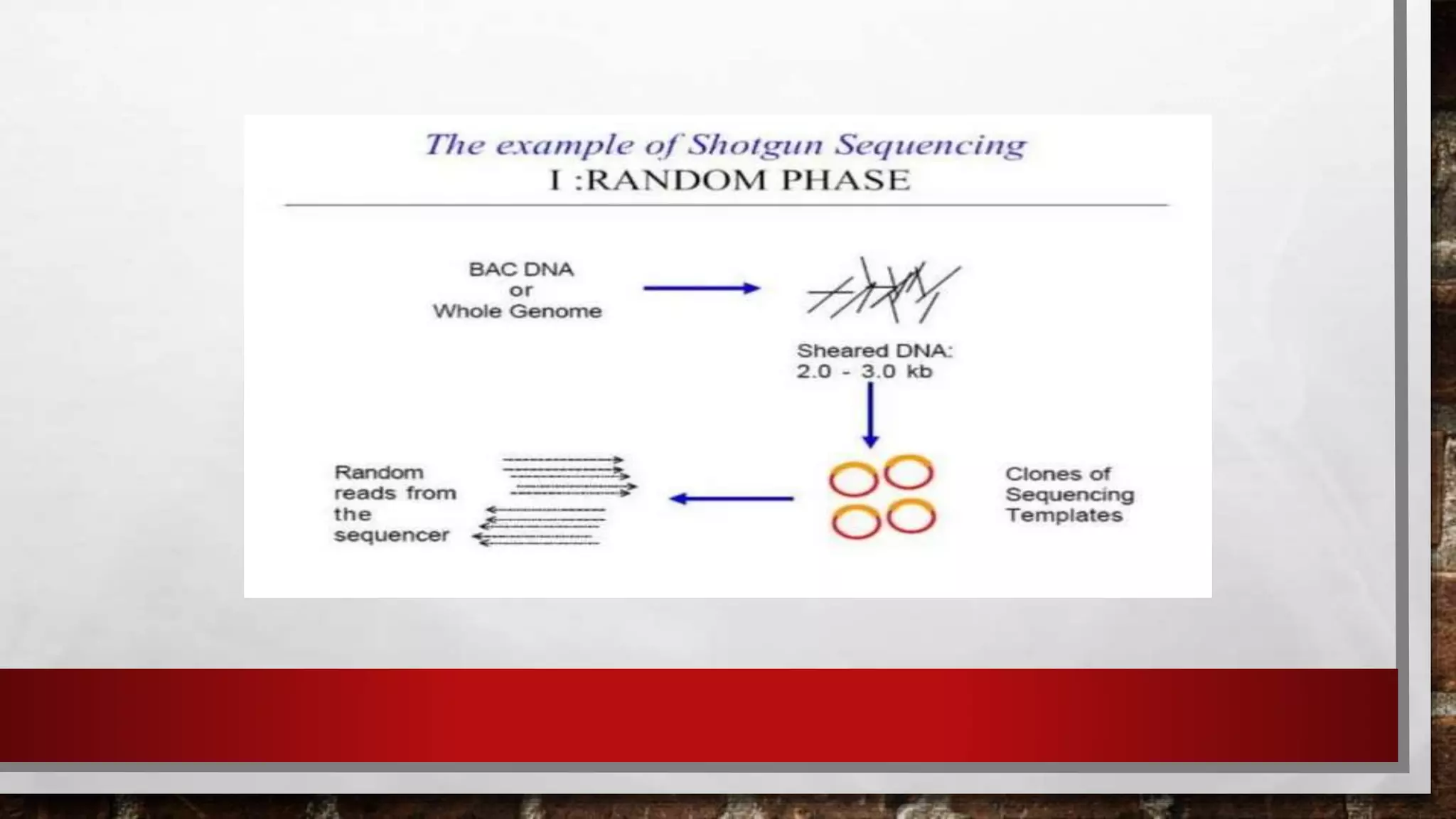 The example of Shotgun Sequencing
I :RANDOM PHASE

BAC DNA
or
Whole Genome

Sheared DNA:
2.0 - 3.0 kb

Clones of
Sequencing
Templates

Random
reads from
the
sequencer